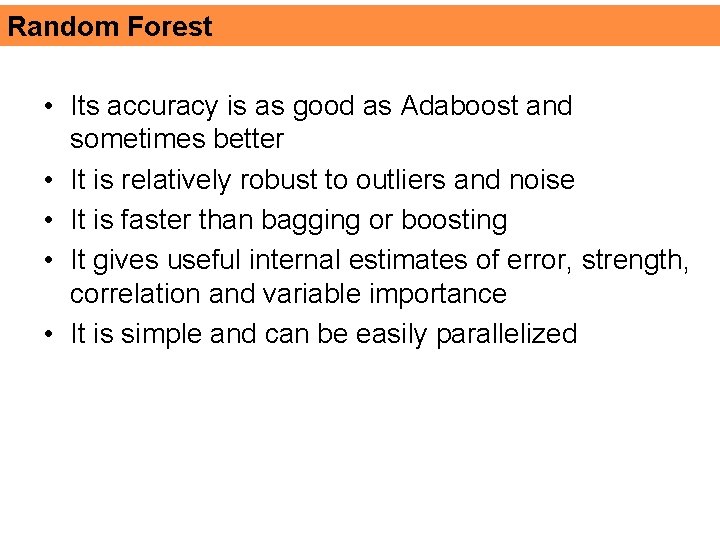 Random Forest

• Its accuracy is as good as Adaboost and sometimes better
• It is relatively robust to outliers and noise
• It is faster than bagging or boosting
• It gives useful internal estimates of error, strength, correlation and variable importance
• It is simple and can be easily parallelized